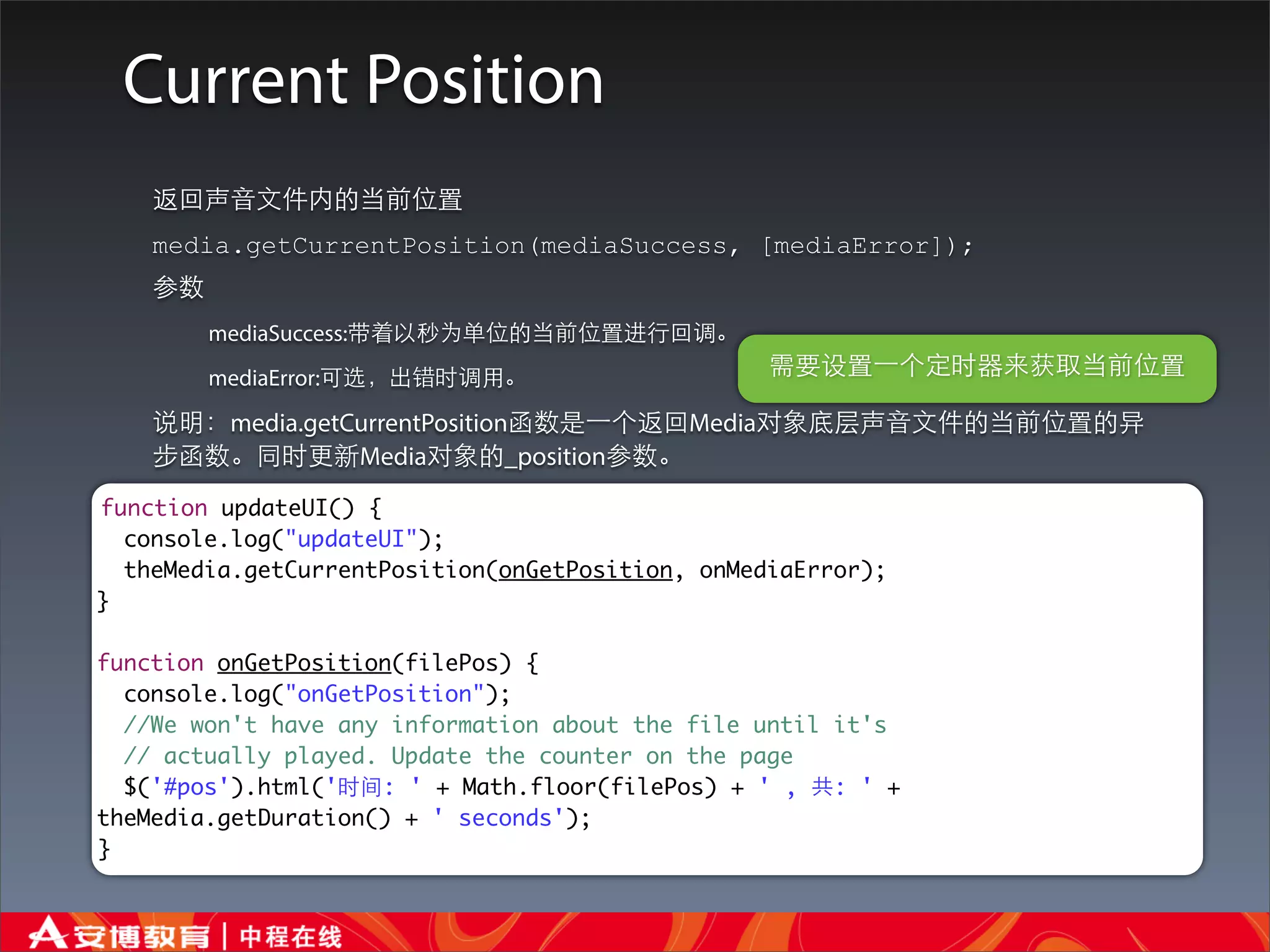 Current Position

返回声音文件内的当前位置

media.getCurrentPosition(mediaSuccess, [mediaError]);

参数

mediaSuccess:带着以秒为单位的当前位置进行回调。

mediaError:可选，出错时调用。

需要设置一个定时器来获取当前位置

说明：media.getCurrentPosition函数是一个返回Media对象底层声音文件的当前位置的异步函数。同时更新Media对象的_position参数。

function updateUI() {
  console.log("updateUI");
  theMedia.getCurrentPosition(onGetPosition, onMediaError);
}

function onGetPosition(filePos) {
  console.log("onGetPosition");
  //We won't have any information about the file until it's
  // actually played. Update the counter on the page
  $('#pos').html('时间: ' + Math.floor(filePos) + ' , 共: ' +
theMedia.getDuration() + ' seconds');
}

安博教育 | 中程在线